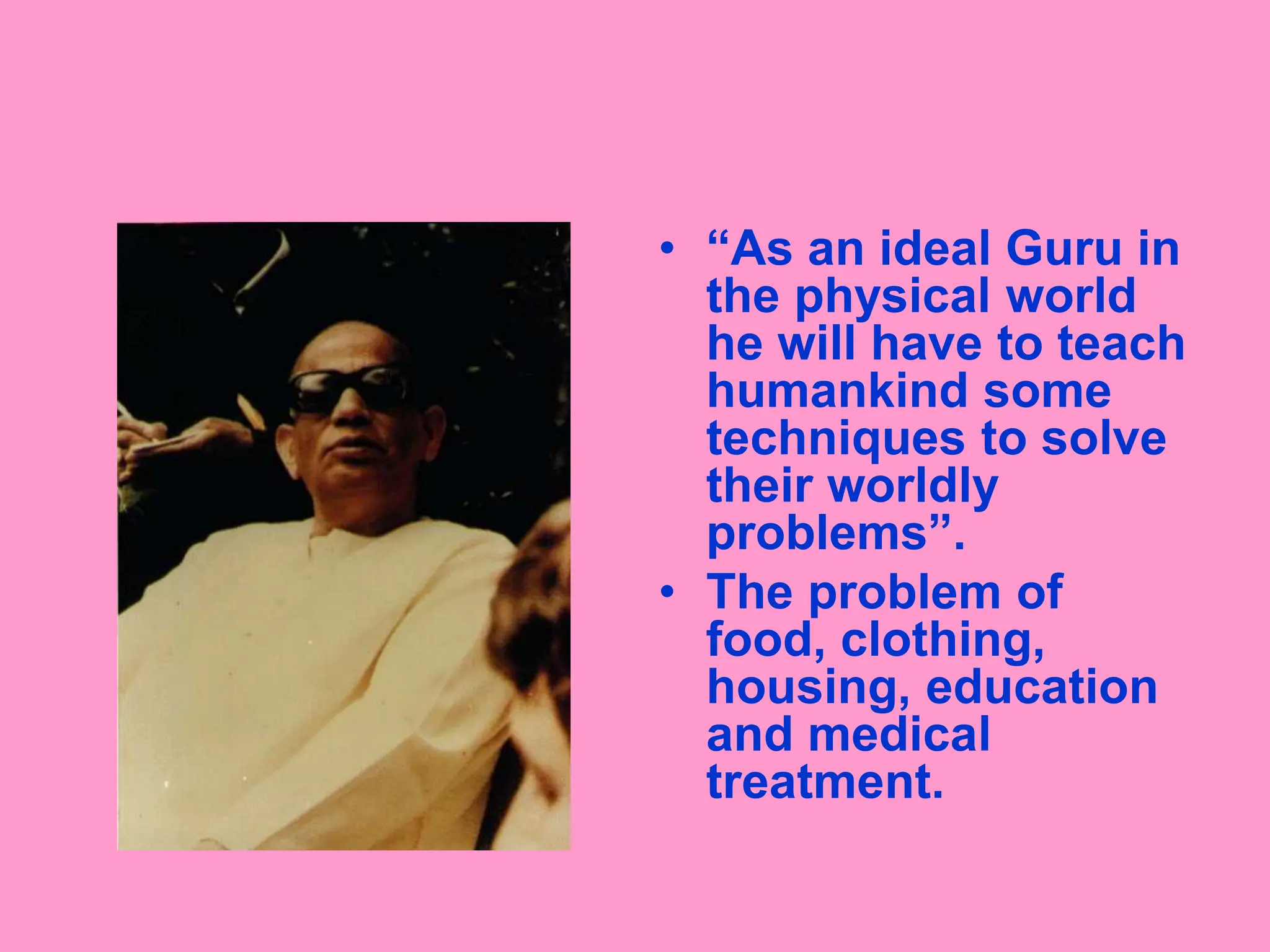 • “As an ideal Guru in the physical world he will have to teach humankind some techniques to solve their worldly problems”.

• The problem of food, clothing, housing, education and medical treatment.